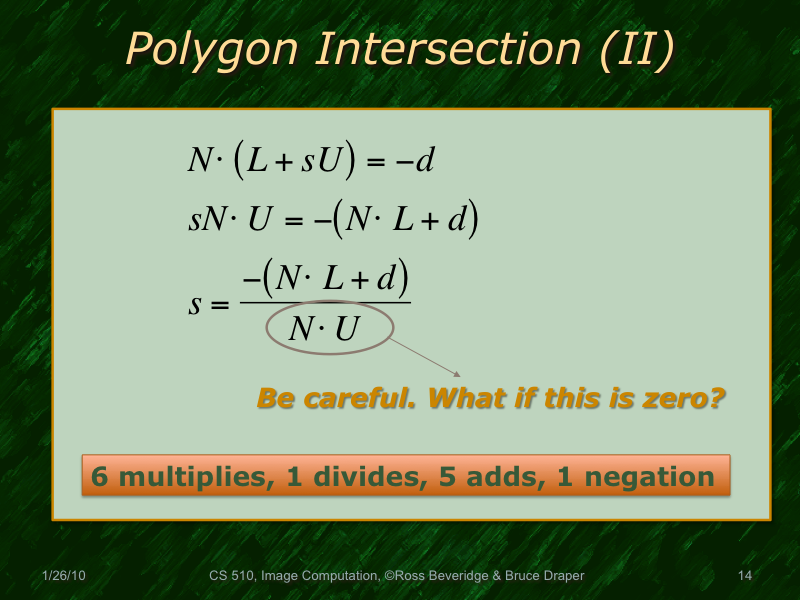 Polygon Intersection (II)

$N \cdot (L + sU) = -d$

$sN \cdot U = -(N \cdot L + d)$

$s = \frac{-(N \cdot L + d)}{N \cdot U}$

Be careful. What if this is zero?

6 multiplies, 1 divides, 5 adds, 1 negation

1/26/10 CS 510, Image Computation, ©Ross Beveridge & Bruce Draper 14